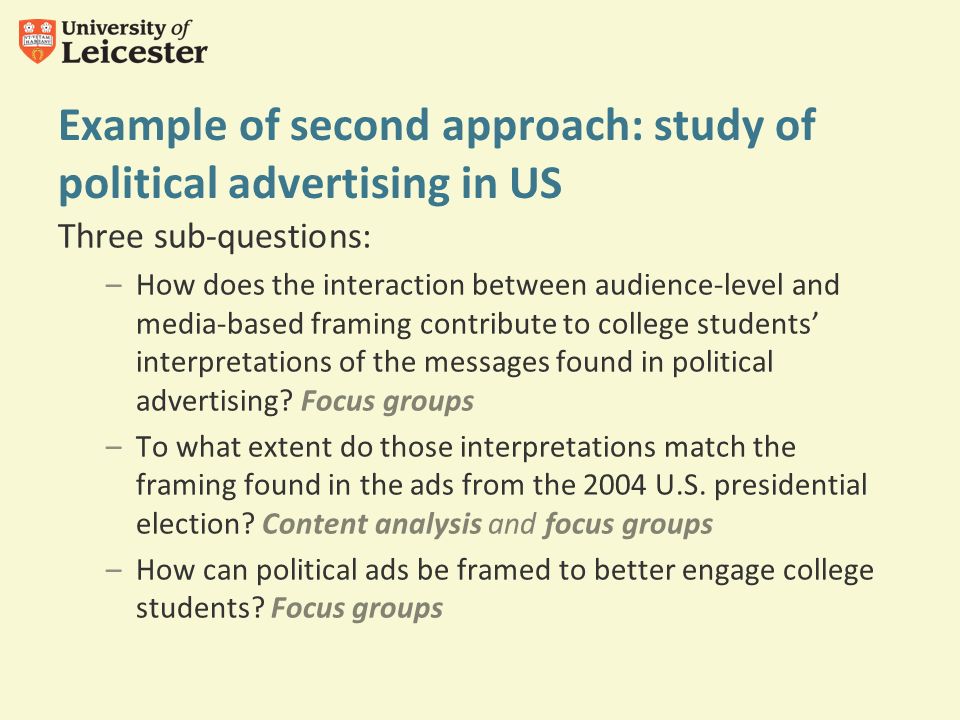 University of Leicester

Example of second approach: study of political advertising in US

Three sub-questions:

– How does the interaction between audience-level and media-based framing contribute to college students' interpretations of the messages found in political advertising? Focus groups

– To what extent do those interpretations match the framing found in the ads from the 2004 U.S. presidential election? Content analysis and focus groups

– How can political ads be framed to better engage college students? Focus groups